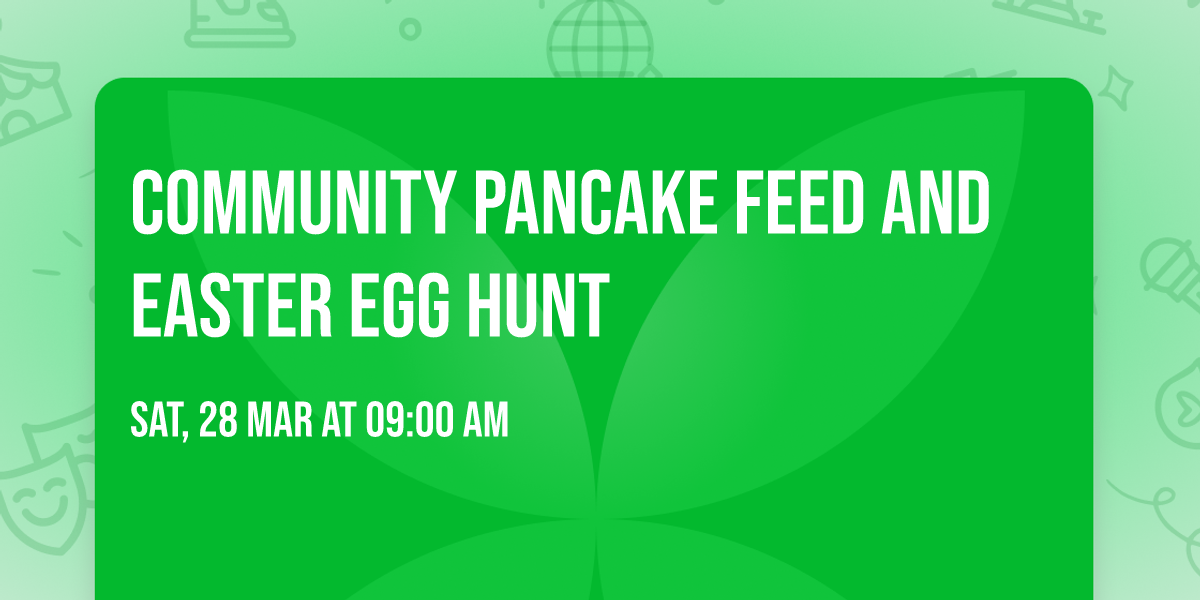 COMMUNITY PANCAKE FEED AND EASTER EGG HUNT

SAT, 28 MAR AT 09:00 AM